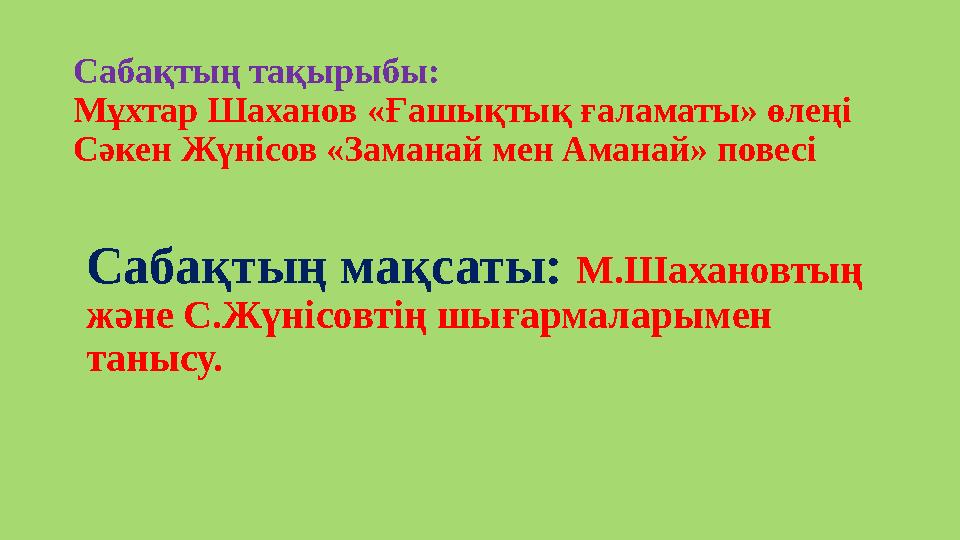 Сабақтың тақырыбы:
Мұхтар Шаханов «Ғашықтық ғаламаты» өлеңі
Сәкен Жүнісов «Заманай мен Аманай» повесі

Сабақтың мақсаты: М.Шахановтың және С.Жүнісовтің шығармаларымен танысу.